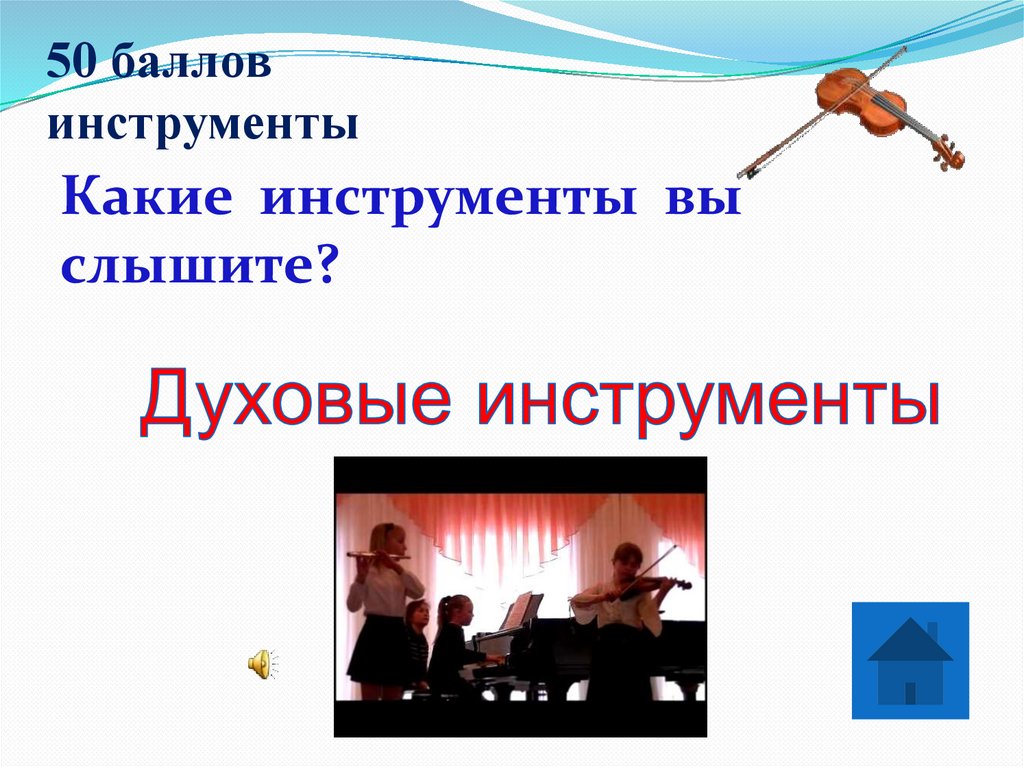 50 баллов
инструменты

Какие инструменты вы слышите?

Духовые инструменты